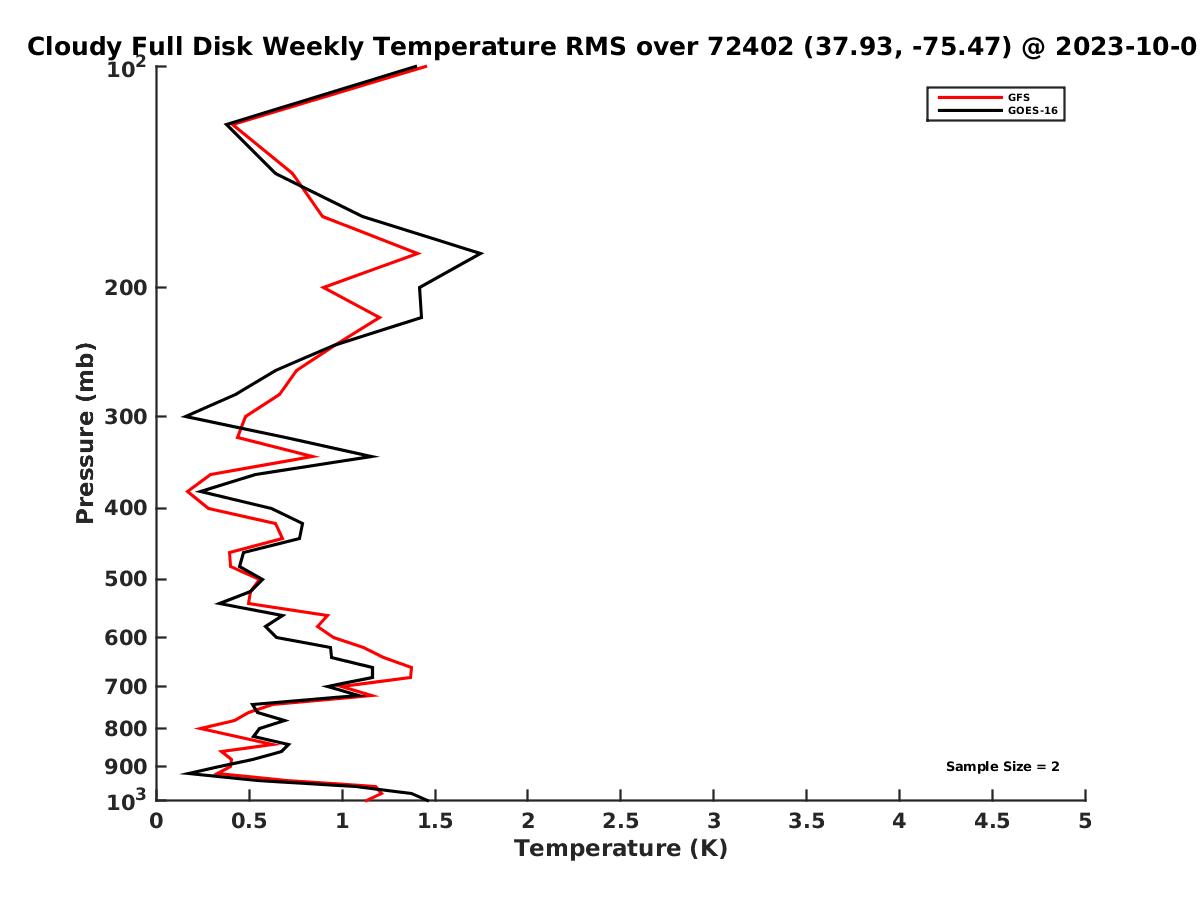 Cloudy Full Disk Weekly Temperature RMS over 72402 (37.93, -75.47) @ 2023-10-0

GFS
GOES-16

Pressure (mb)

$10^2$
200
300
400
500
600
700
800
900
$10^3$

Sample Size = 2

0 0.5 1 1.5 2 2.5 3 3.5 4 4.5 5
Temperature (K)